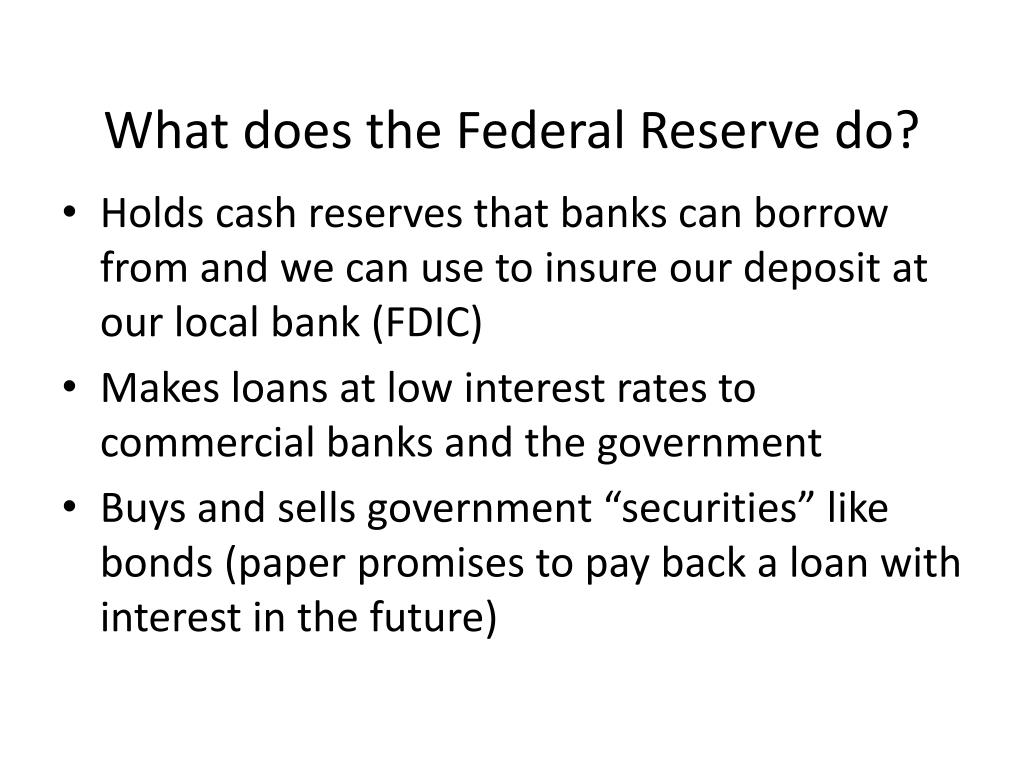 What does the Federal Reserve do?

• Holds cash reserves that banks can borrow from and we can use to insure our deposit at our local bank (FDIC)
• Makes loans at low interest rates to commercial banks and the government
• Buys and sells government “securities” like bonds (paper promises to pay back a loan with interest in the future)